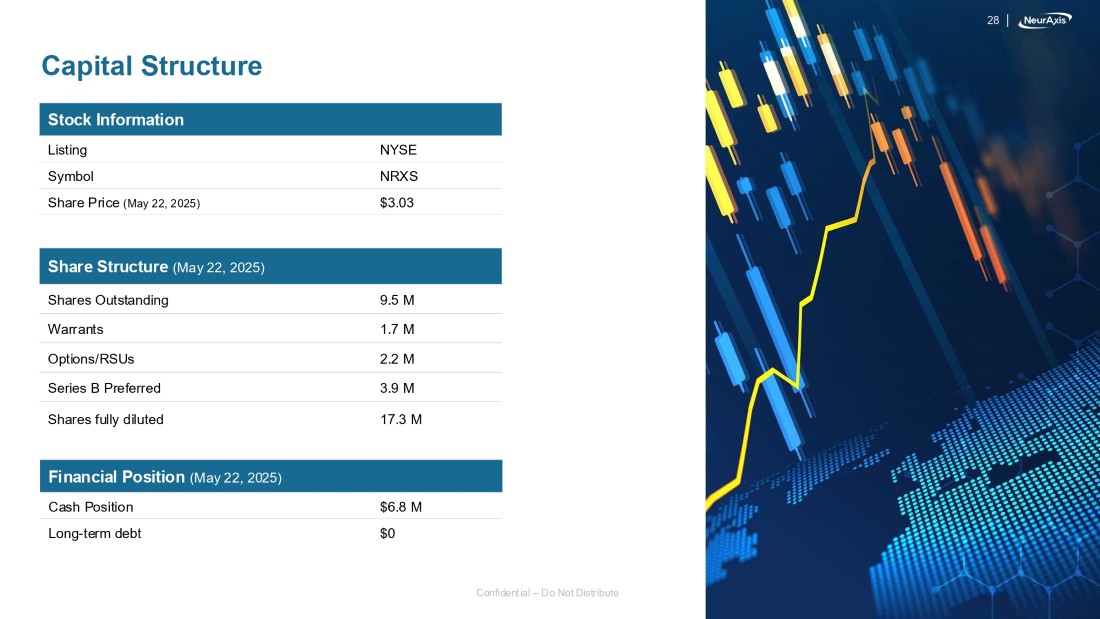 28 | NeurAxis

Capital Structure

| Stock Information | |
|---|---|
| Listing | NYSE |
| Symbol | NRXS |
| Share Price (May 22, 2025) | $3.03 |

| Share Structure (May 22, 2025) | |
|---|---|
| Shares Outstanding | 9.5 M |
| Warrants | 1.7 M |
| Options/RSUs | 2.2 M |
| Series B Preferred | 3.9 M |
| Shares fully diluted | 17.3 M |

| Financial Position (May 22, 2025) | |
|---|---|
| Cash Position | $6.8 M |
| Long-term debt | $0 |

Confidential – Do Not Distribute